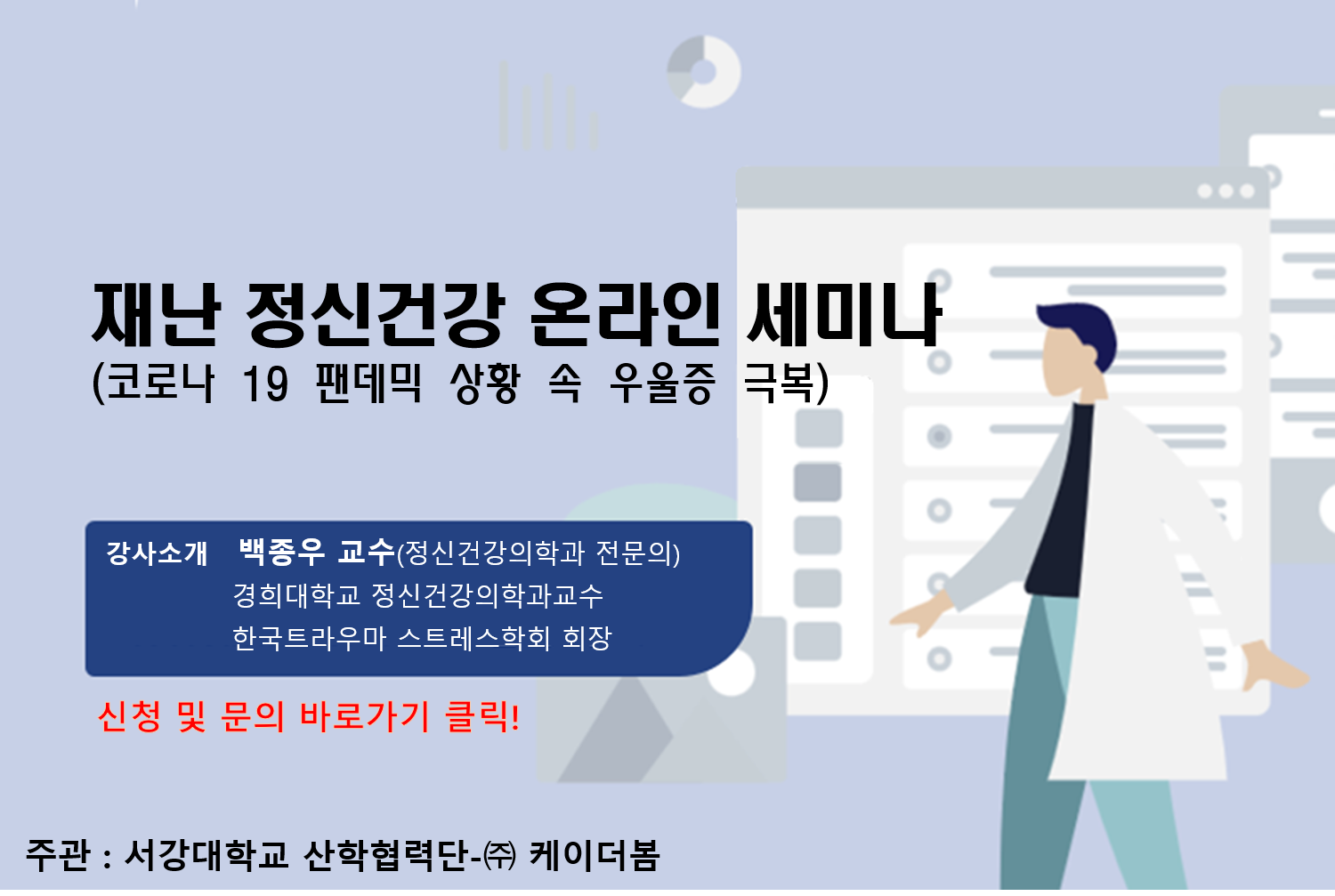 재난 정신건강 온라인 세미나
(코로나 19 팬데믹 상황 속 우울증 극복)

강사소개 백종우 교수(정신건강의학과 전문의)
경희대학교 정신건강의학과교수
한국트라우마 스트레스학회 회장

신청 및 문의 바로가기 클릭!

주관 : 서강대학교 산학협력단-㈜ 케이더봄